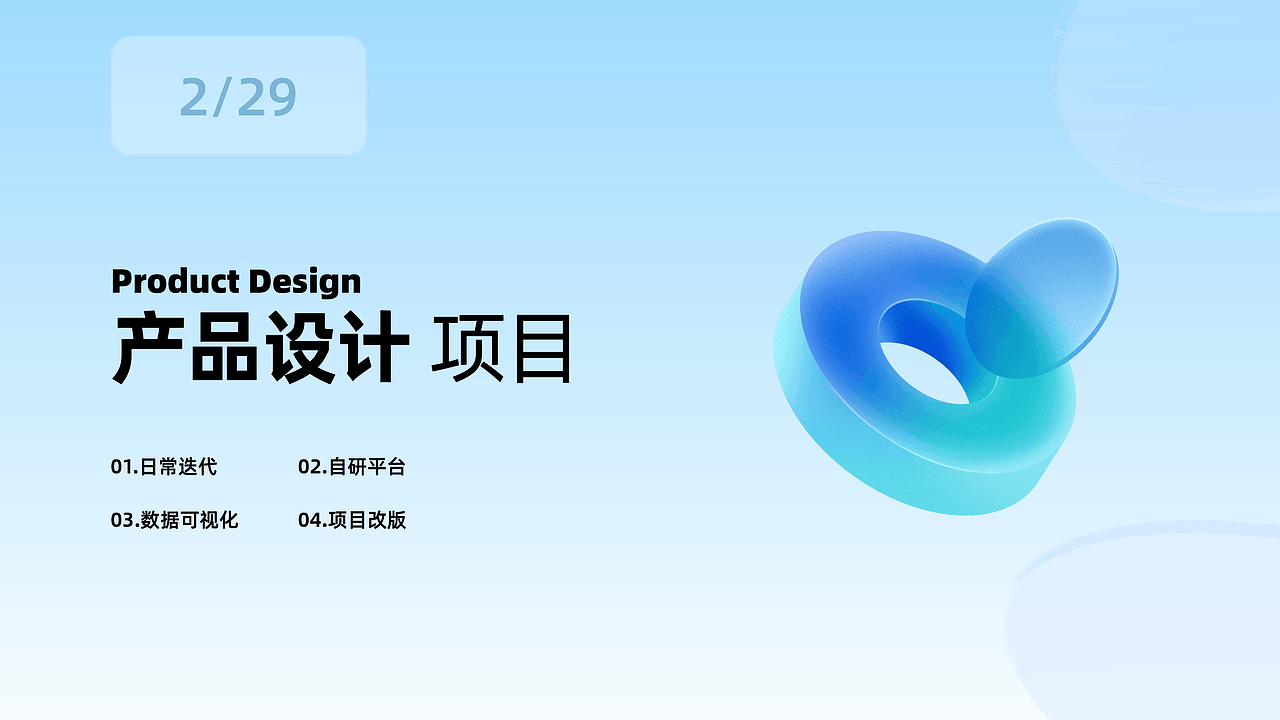 2/29

Product Design
产品设计 项目

01.日常迭代
02.自研平台
03.数据可视化
04.项目改版